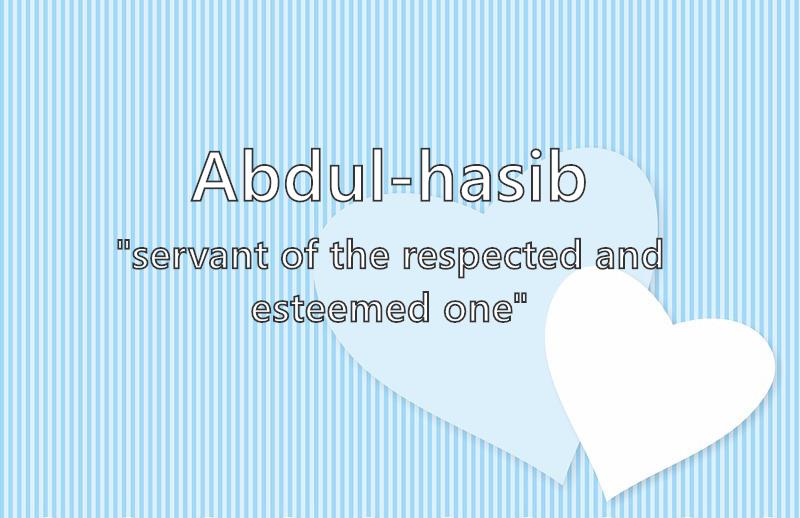 Abdul-hasib

"servant of the respected and esteemed one"